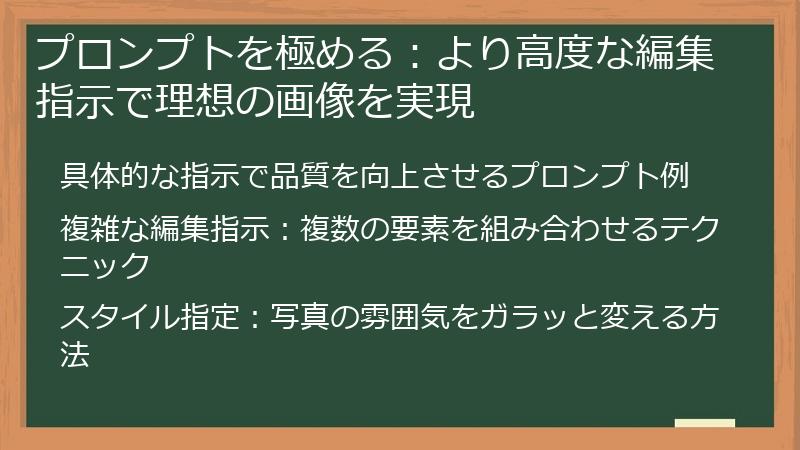 プロンプトを極める：より高度な編集指示で理想の画像を実現

具体的な指示で品質を向上させるプロンプト例

複雑な編集指示：複数の要素を組み合わせるテクニック

スタイル指定：写真の雰囲気をガラッと変える方法